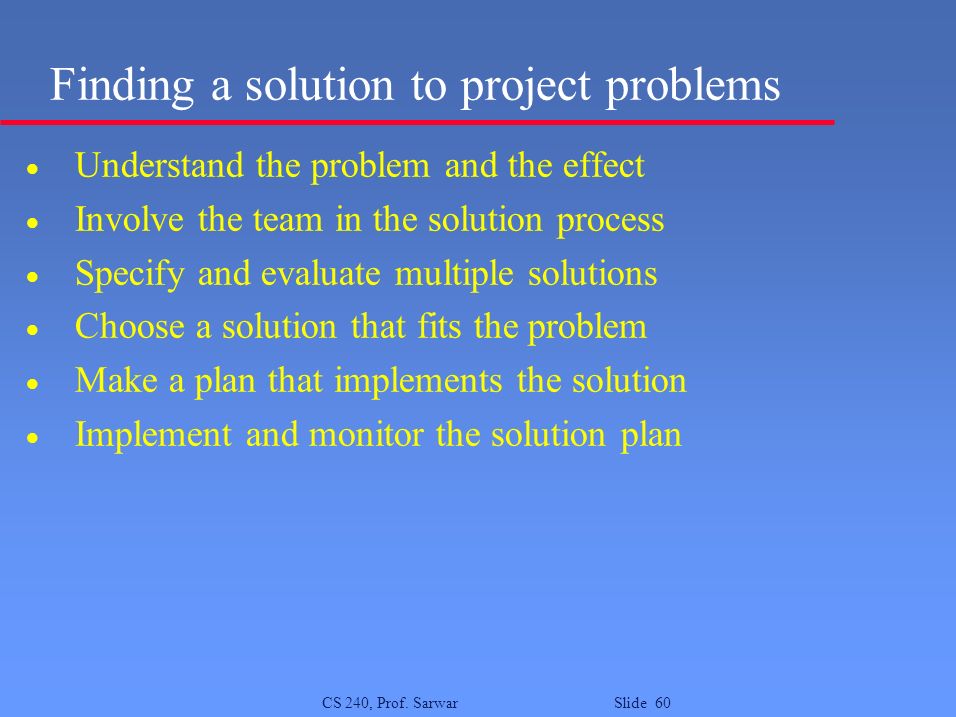 Finding a solution to project problems

- Understand the problem and the effect
- Involve the team in the solution process
- Specify and evaluate multiple solutions
- Choose a solution that fits the problem
- Make a plan that implements the solution
- Implement and monitor the solution plan

CS 240, Prof. Sarwar

Slide 60